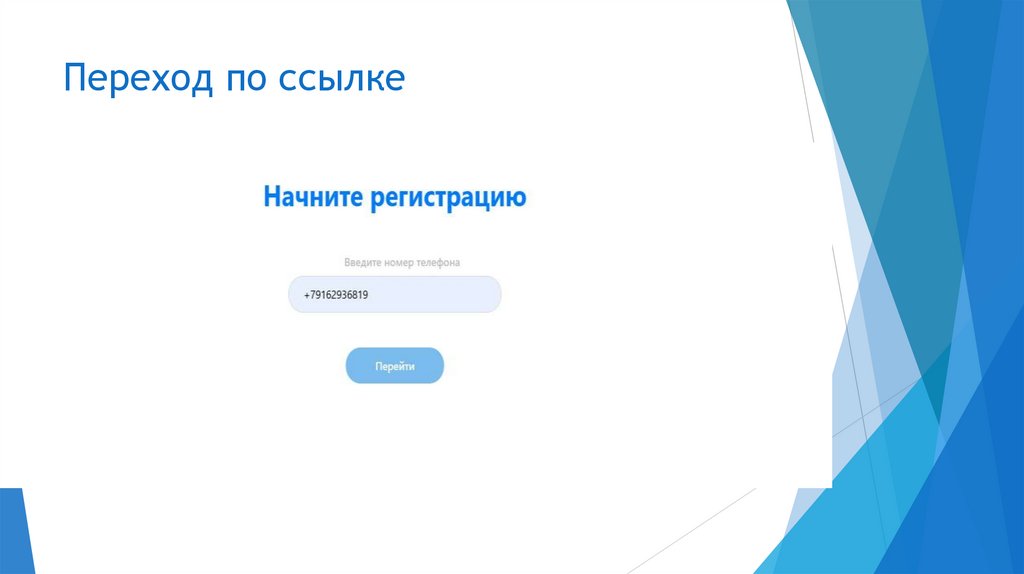 Переход по ссылке

Начните регистрацию

Введите номер телефона

+79162936819

Перейти